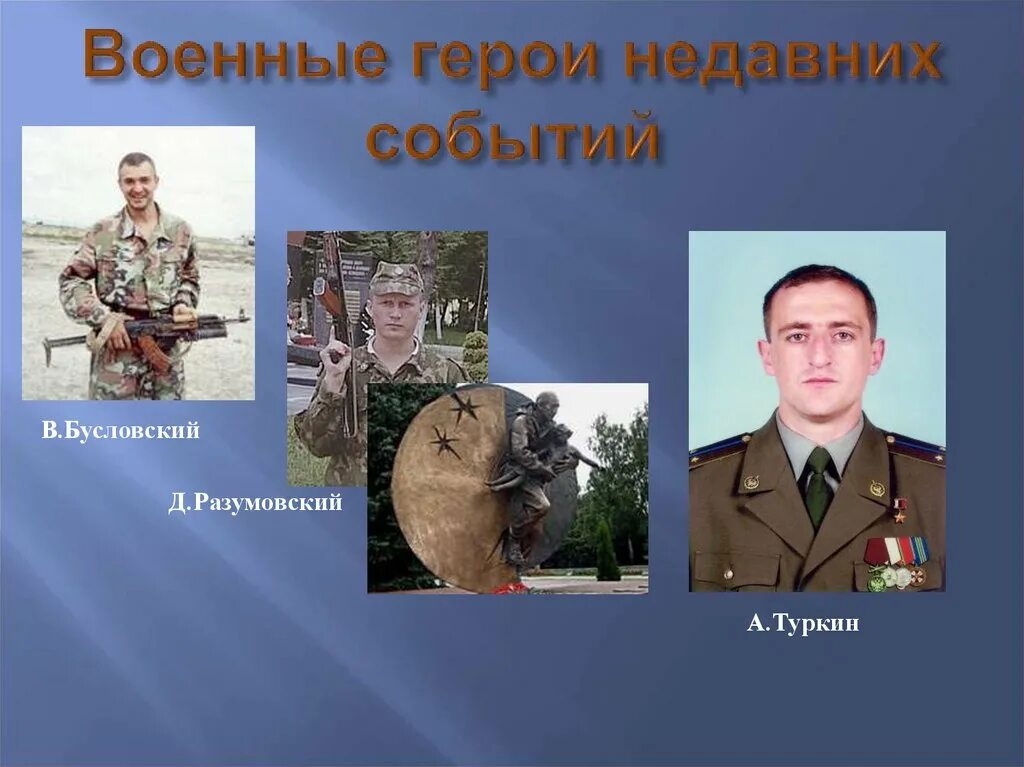 Военные герои недавних событий

В.Бусловский

Д.Разумовский

А.Туркин